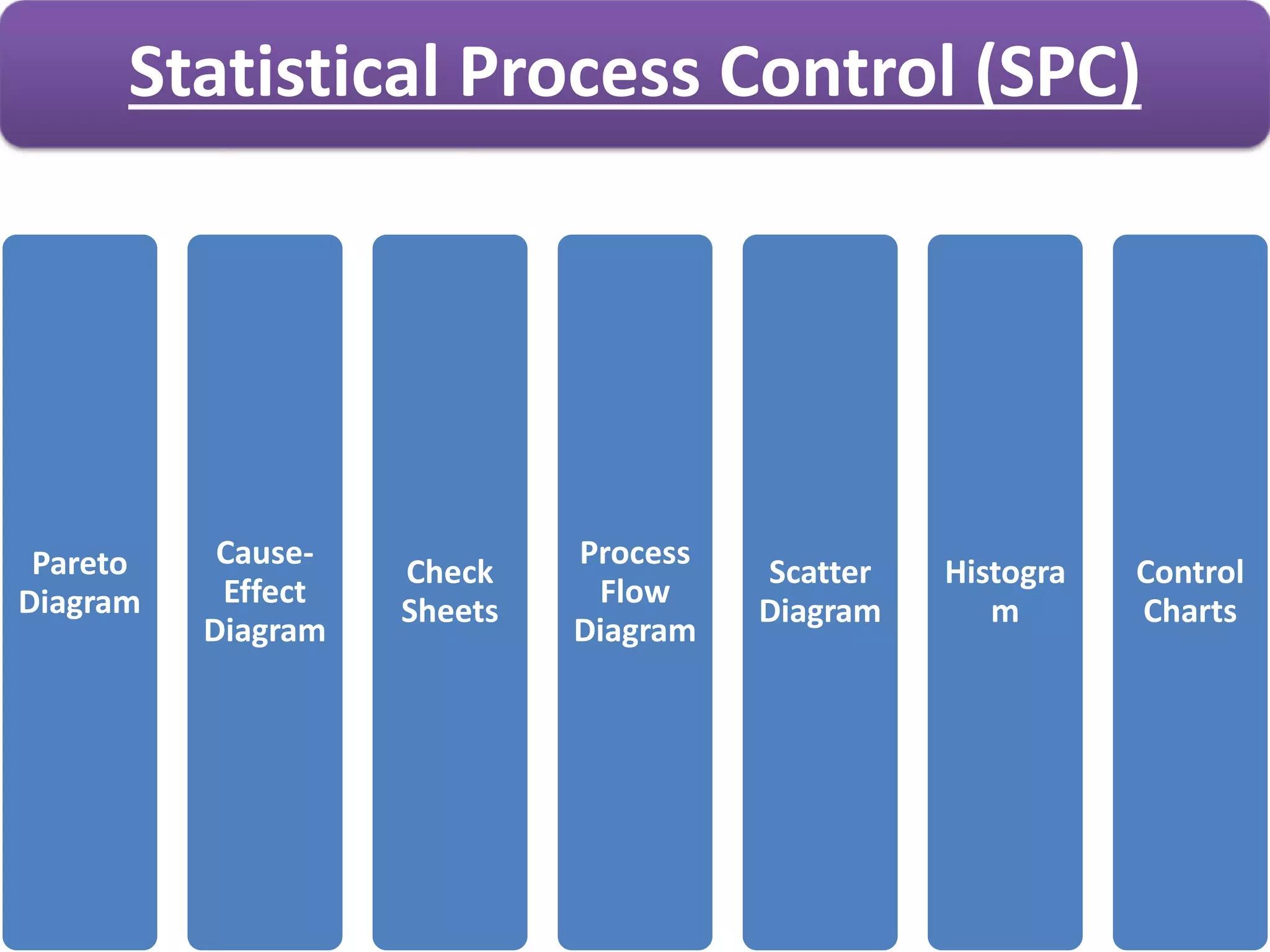 Statistical Process Control (SPC)

Pareto Diagram

Cause-Effect Diagram

Check Sheets

Process Flow Diagram

Scatter Diagram

Histogra m

Control Charts